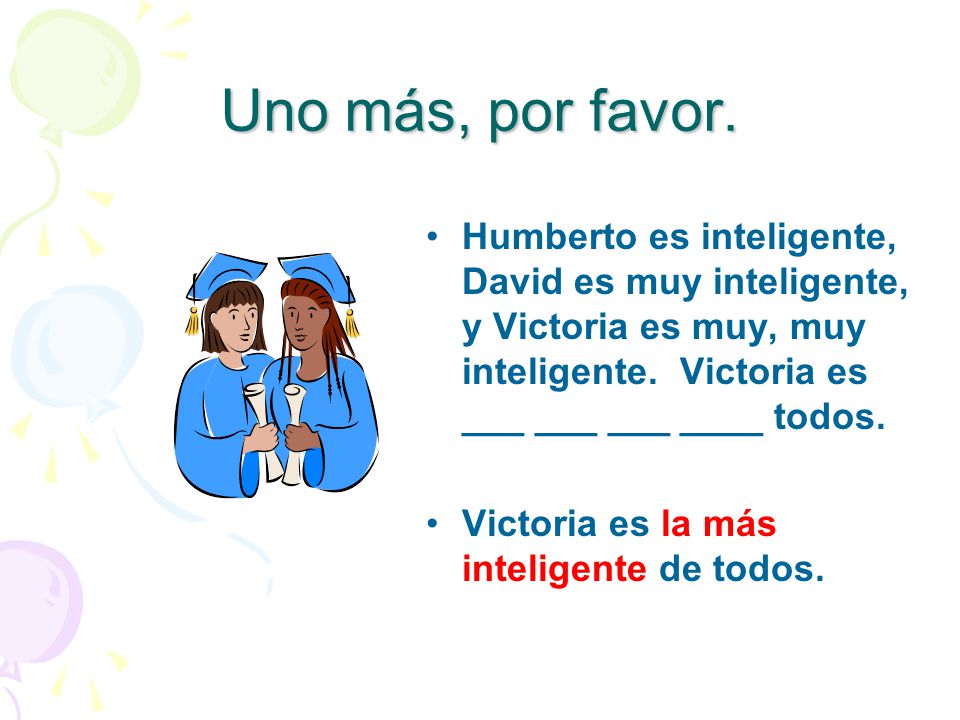 Uno más, por favor.

• Humberto es inteligente, David es muy inteligente, y Victoria es muy, muy inteligente. Victoria es ___ ___ ___ ____ todos.

• Victoria es la más inteligente de todos.